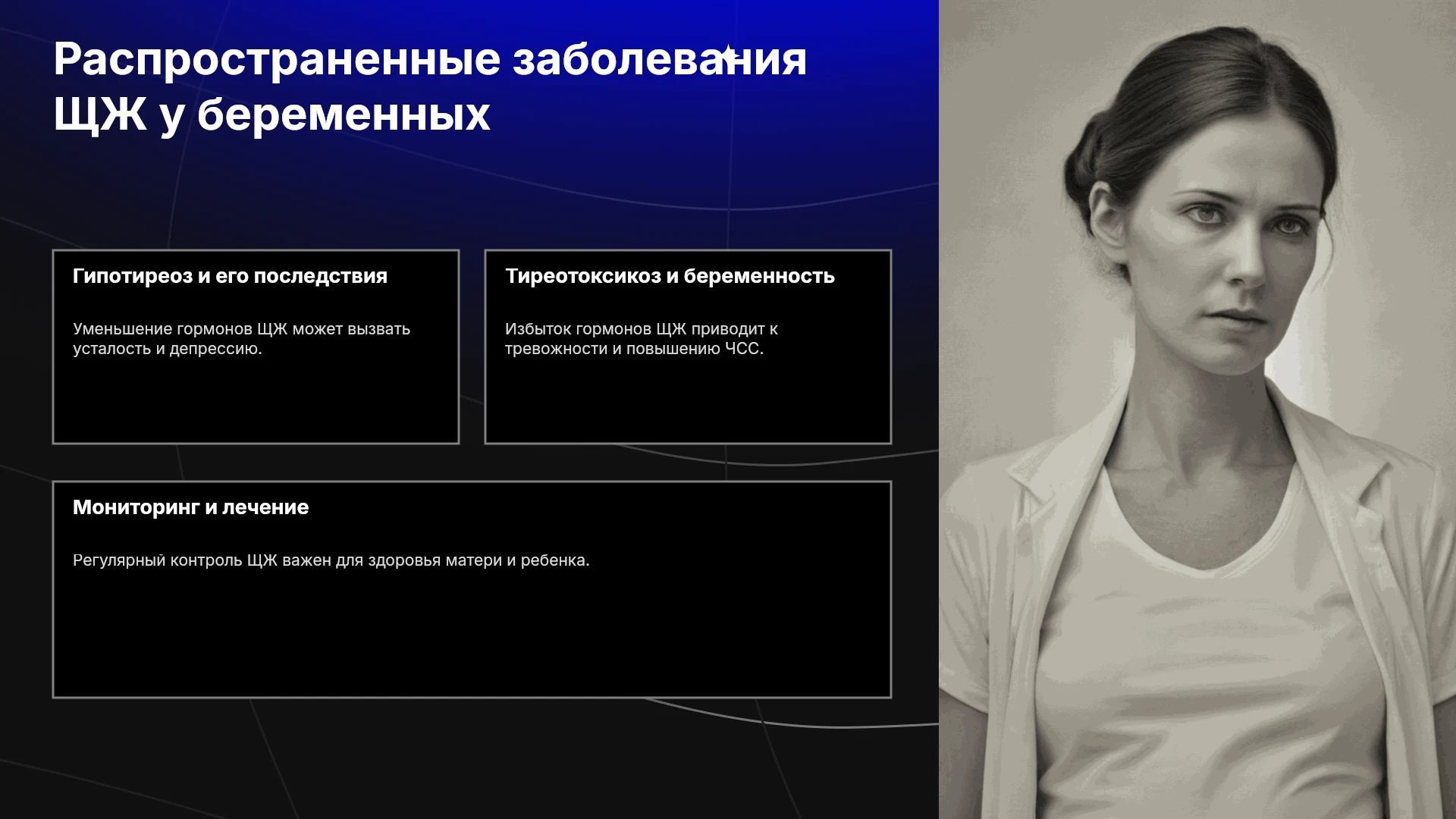 Распространенные заболевания ЩЖ у беременных

Гипотиреоз и его последствия

Уменьшение гормонов ЩЖ может вызвать усталость и депрессию.

Тиреотоксикоз и беременность

Избыток гормонов ЩЖ приводит к тревожности и повышению ЧСС.

Мониторинг и лечение

Регулярный контроль ЩЖ важен для здоровья матери и ребенка.